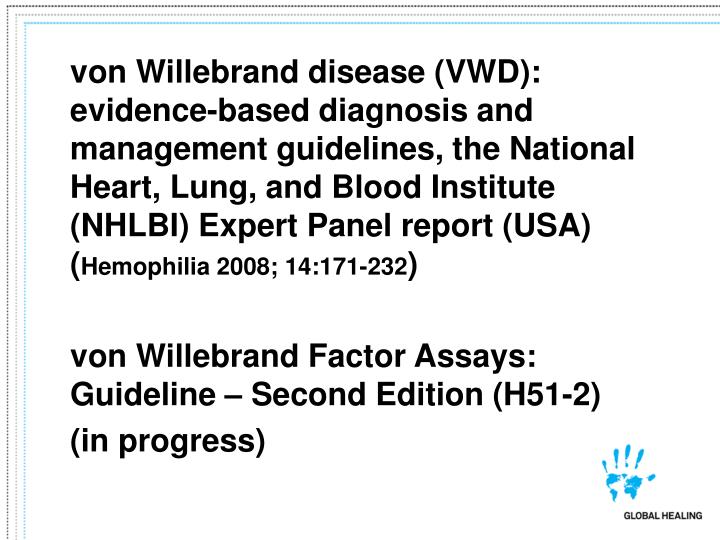 von Willebrand disease (VWD): evidence-based diagnosis and management guidelines, the National Heart, Lung, and Blood Institute (NHLBI) Expert Panel report (USA) (Hemophilia 2008; 14:171-232)

von Willebrand Factor Assays: Guideline – Second Edition (H51-2)

(in progress)

GLOBAL HEALING